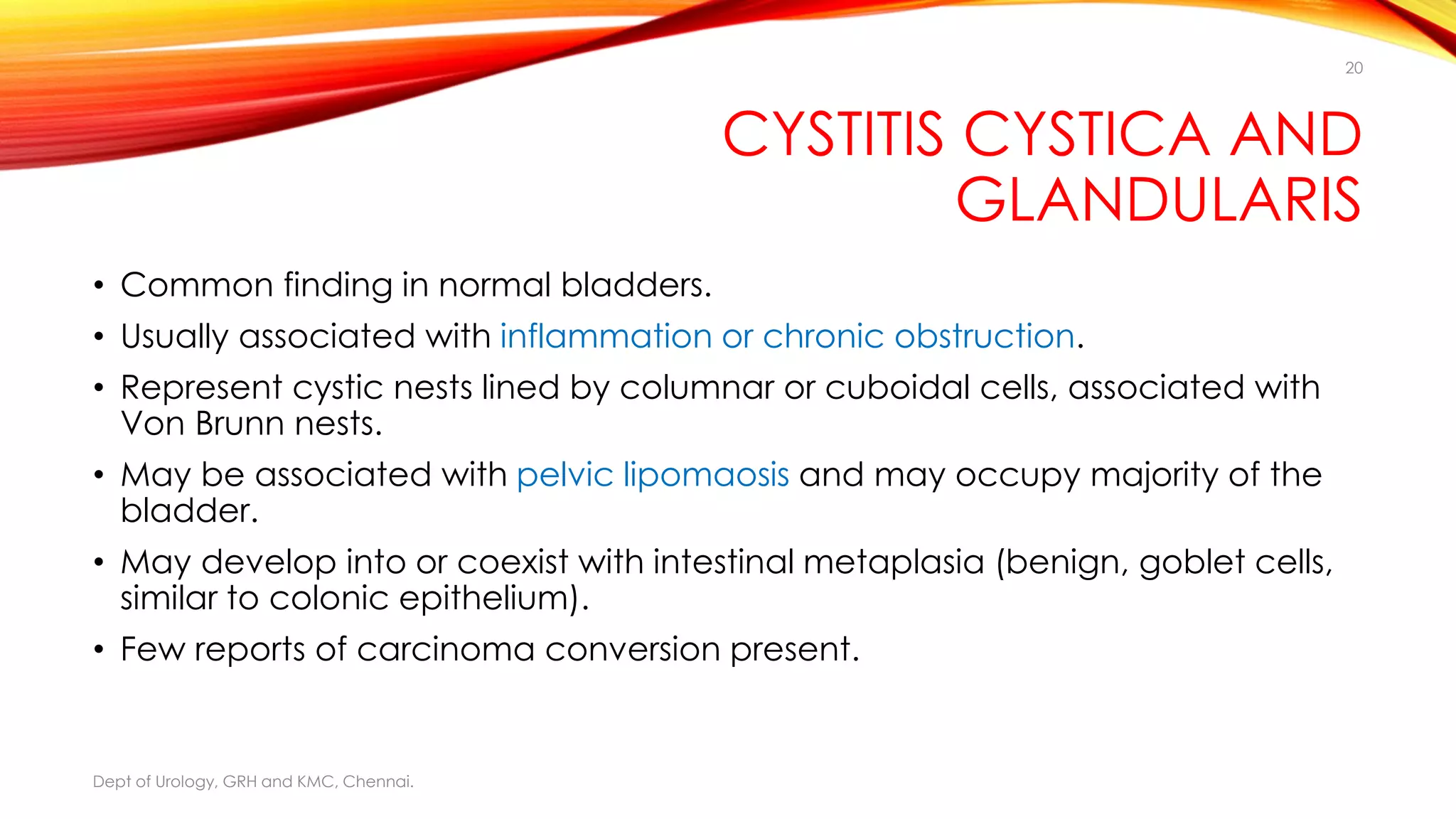 20

CYSTITIS CYSTICA AND GLANDULARIS

• Common finding in normal bladders.
• Usually associated with inflammation or chronic obstruction.
• Represent cystic nests lined by columnar or cuboidal cells, associated with Von Brunn nests.
• May be associated with pelvic lipomaosis and may occupy majority of the bladder.
• May develop into or coexist with intestinal metaplasia (benign, goblet cells, similar to colonic epithelium).
• Few reports of carcinoma conversion present.

Dept of Urology, GRH and KMC, Chennai.